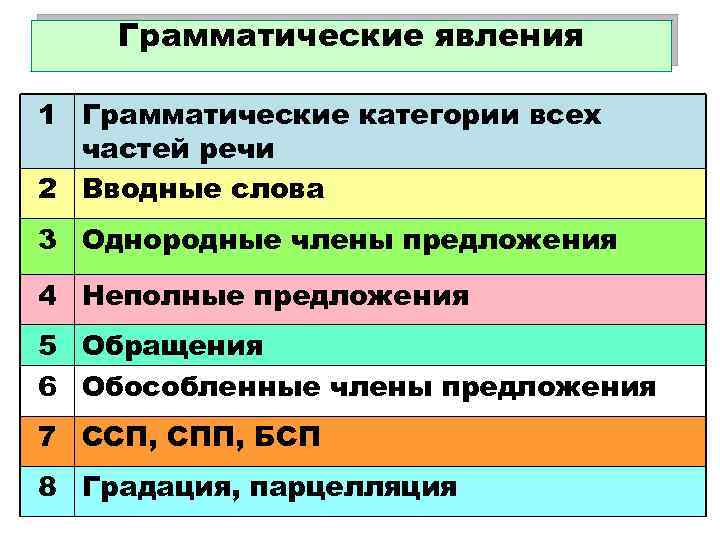 Грамматические явления

| 1 | Грамматические категории всех частей речи |
|---|---|
| 2 | Вводные слова |
| 3 | Однородные члены предложения |
| 4 | Неполные предложения |
| 5 | Обращения |
| 6 | Обособленные члены предложения |
| 7 | ССП, СПП, БСП |
| 8 | Градация, парцелляция |